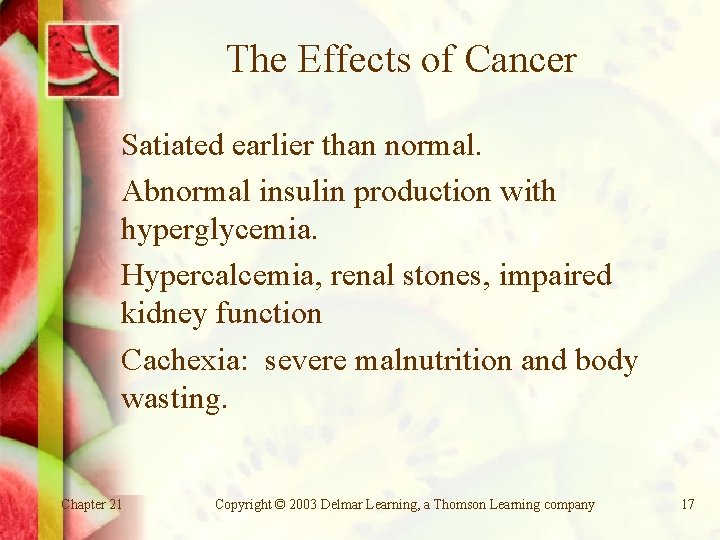 The Effects of Cancer

Satiated earlier than normal.

Abnormal insulin production with hyperglycemia.

Hypercalcemia, renal stones, impaired kidney function

Cachexia: severe malnutrition and body wasting.

Chapter 21

Copyright © 2003 Delmar Learning, a Thomson Learning company

17